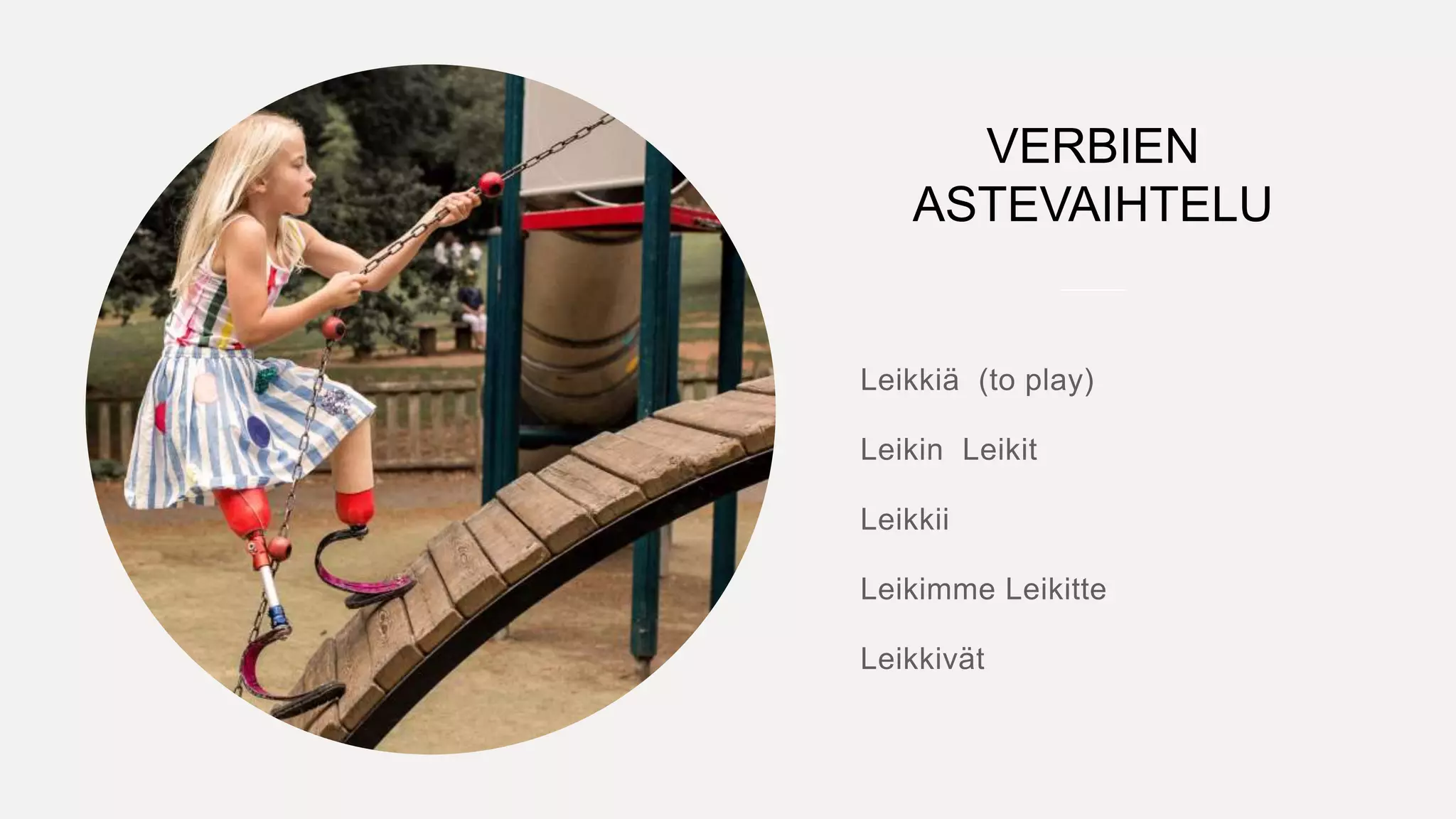 VERBIEN ASTEVAIHTELU

Leikkiä (to play)

Leikin Leikit

Leikkii

Leikimme Leikitte

Leikkivät